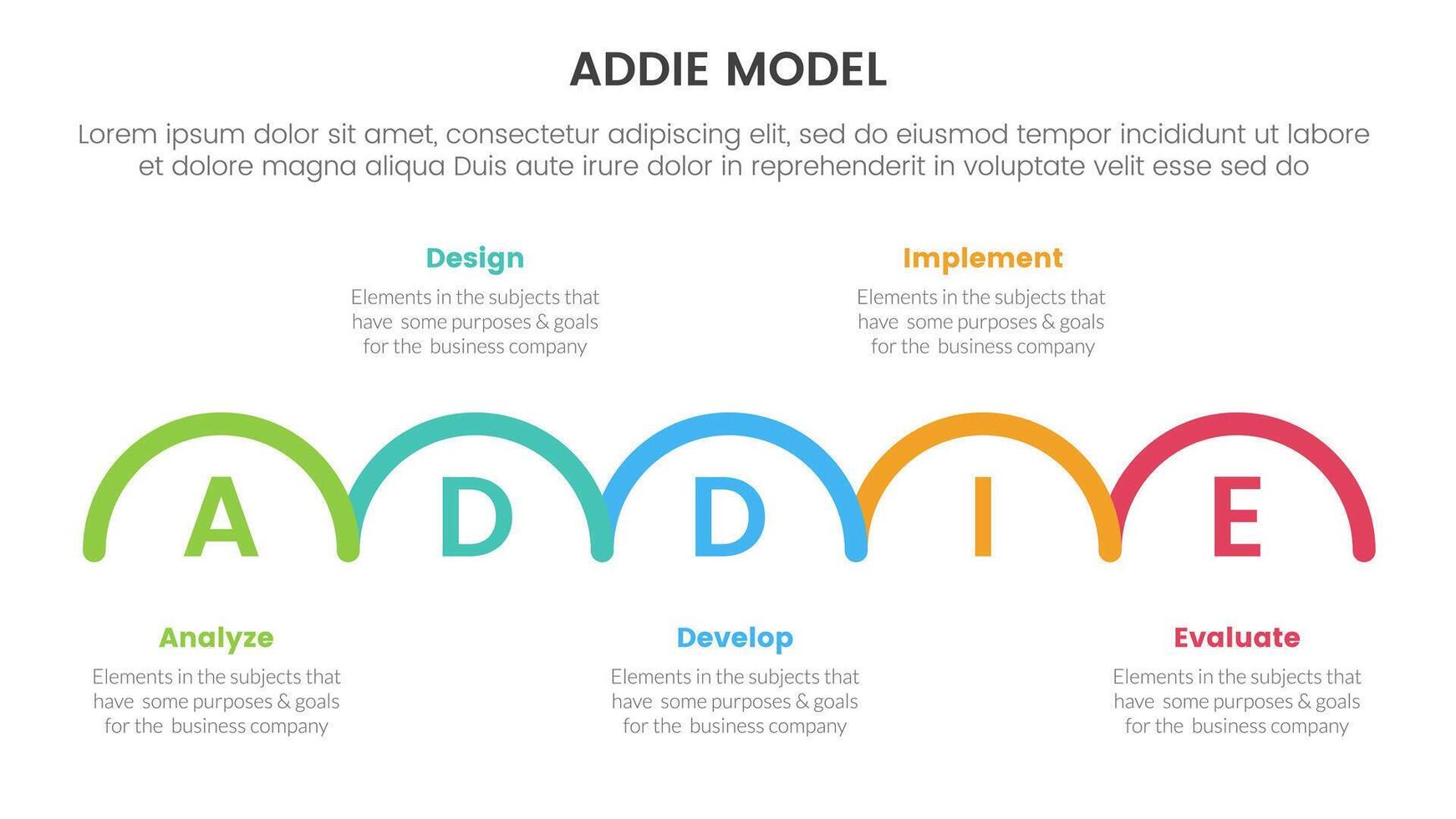 ADDIE MODEL

Lorem ipsum dolor sit amet, consectetur adipiscing elit, sed do eiusmod tempor incididunt ut labore et dolore magna aliqua Duis aute irure dolor in reprehenderit in voluptate velit esse sed do

Design

Elements in the subjects that have some purposes & goals for the business company

Implement

Elements in the subjects that have some purposes & goals for the business company

A D D I E

Analyze

Elements in the subjects that have some purposes & goals for the business company

Develop

Elements in the subjects that have some purposes & goals for the business company

Evaluate

Elements in the subjects that have some purposes & goals for the business company